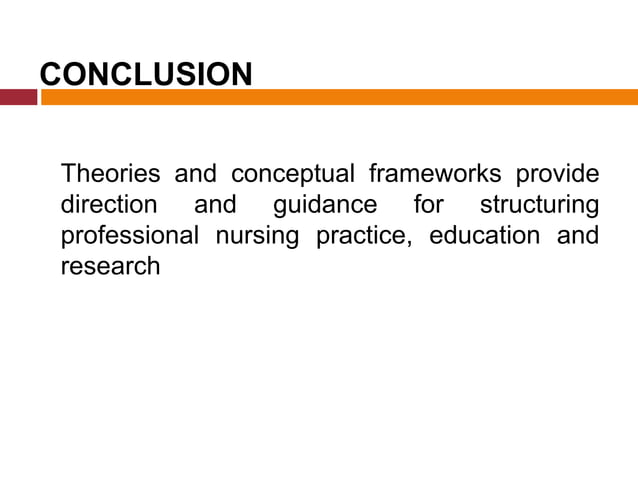 CONCLUSION

Theories and conceptual frameworks provide direction and guidance for structuring professional nursing practice, education and research